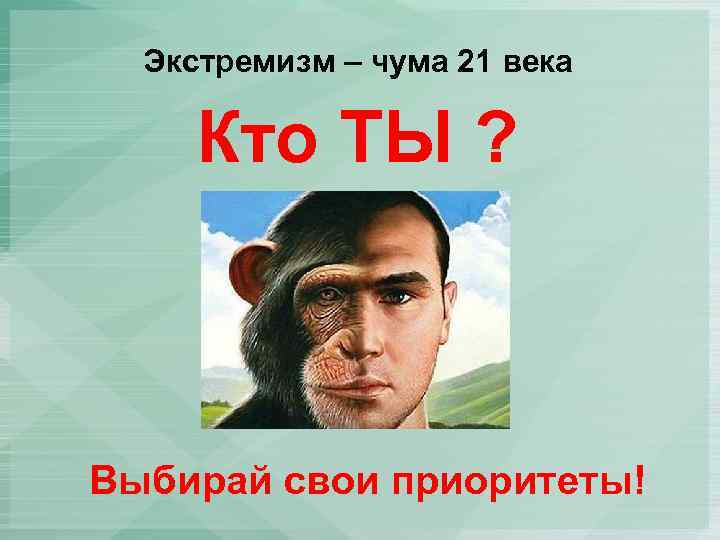 Экстремизм – чума 21 века

Кто ТЫ ?

Выбирай свои приоритеты!